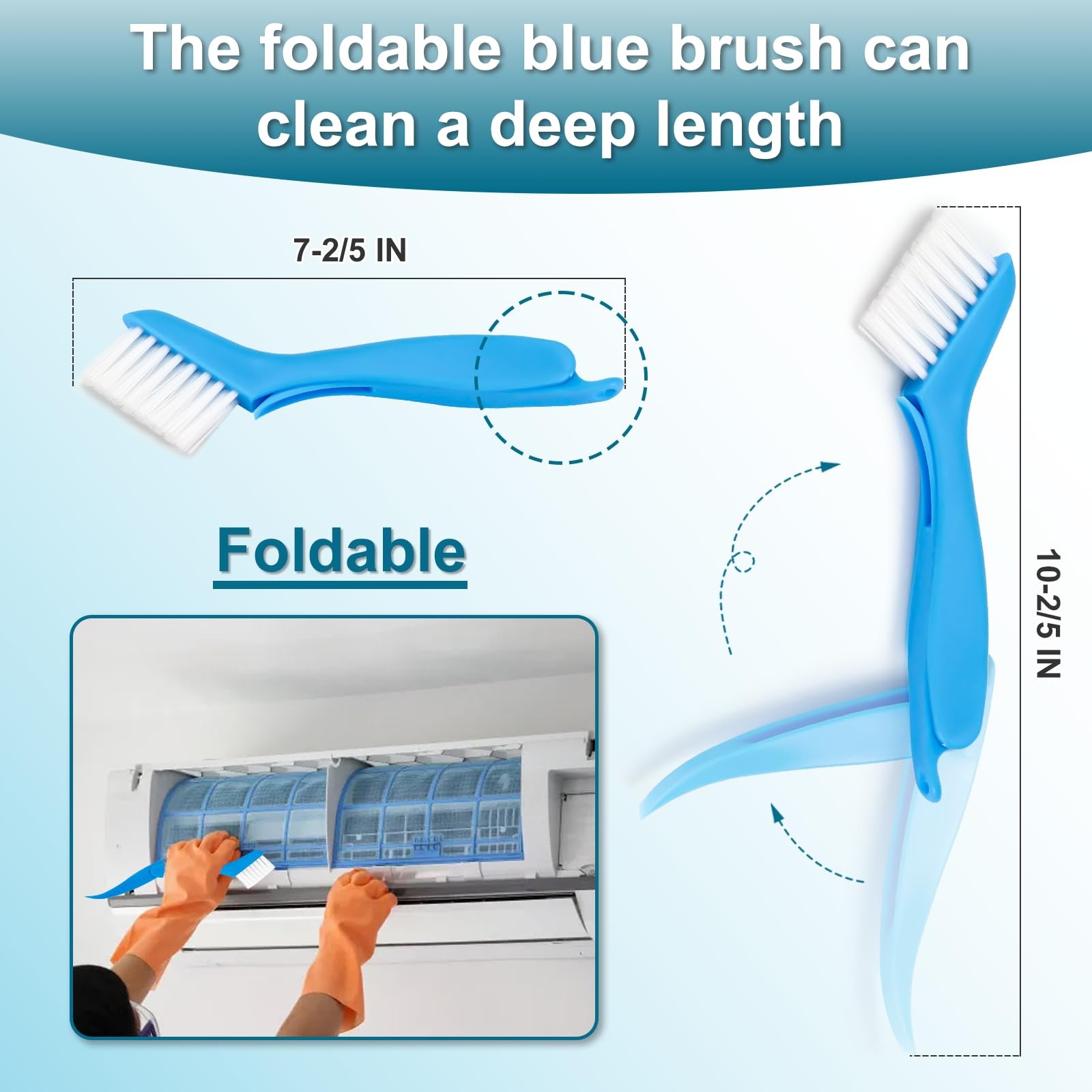 The foldable blue brush can clean a deep length

7-2/5 IN

Foldable

10-2/5 IN